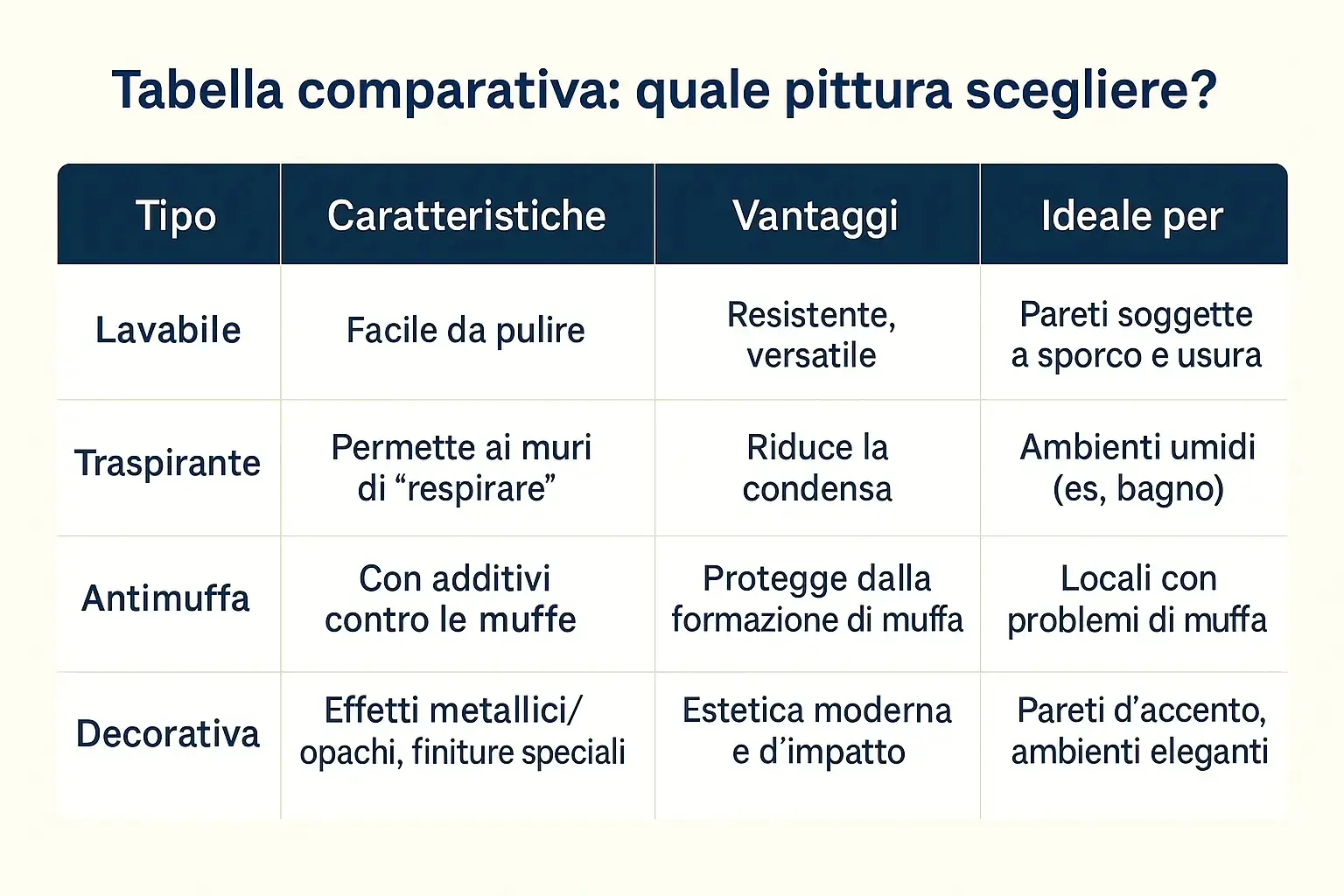 Tabella comparativa: quale pittura scegliere?

| Tipo | Caratteristiche | Vantaggi | Ideale per |
|---|---|---|---|
| Lavabile | Facile da pulire | Resistente, versatile | Pareti soggette a sporco e usura |
| Traspirante | Permette ai muri di “respirare” | Riduce la condensa | Ambienti umidi (es, bagno) |
| Antimuffa | Con additivi contro le muffe | Protegge dalla formazione di muffa | Locali con problemi di muffa |
| Decorativa | Effetti metallici/ opachi, finiture speciali | Estetica moderna e d’impatto | Pareti d’accento, ambienti eleganti |